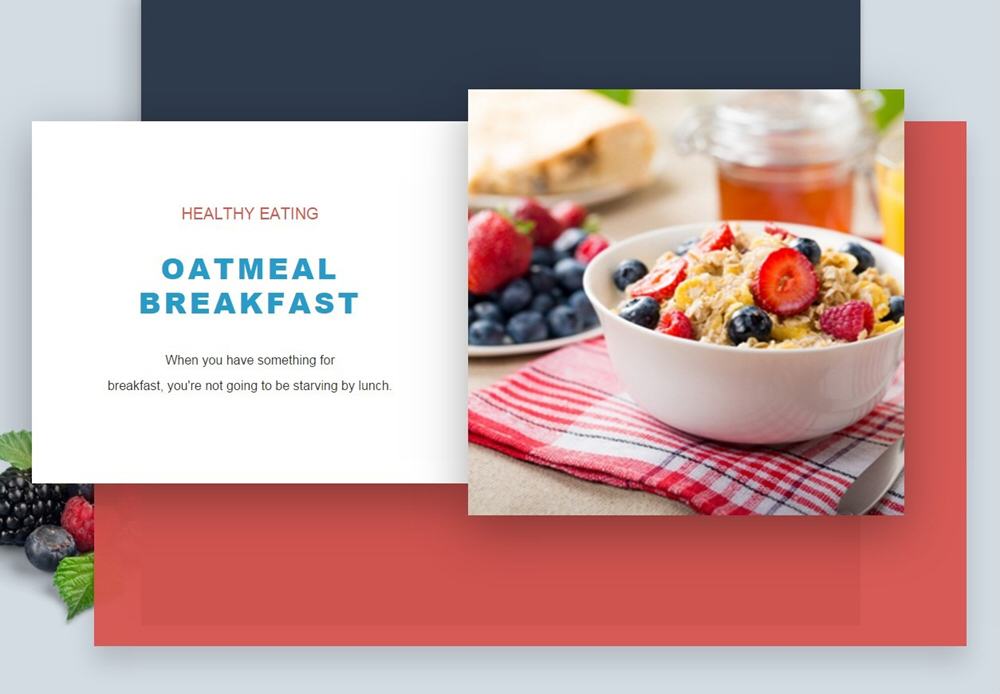 HEALTHY EATING

OATMEAL BREAKFAST

When you have something for breakfast, you're not going to be starving by lunch.